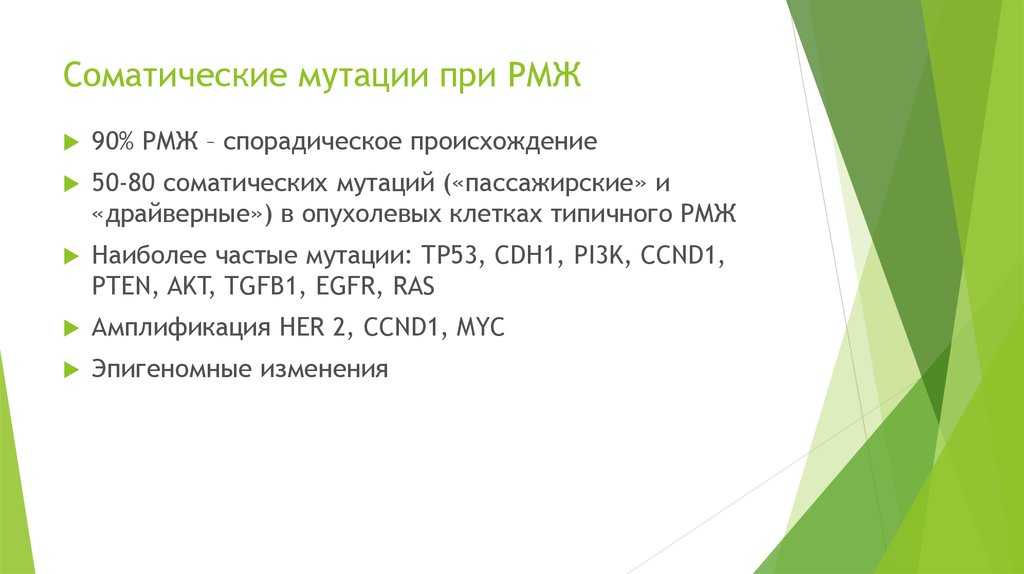 Соматические мутации при РМЖ

90% РМЖ – спорадическое происхождение

50-80 соматических мутаций («пассажирские» и «драйверные») в опухолевых клетках типичного РМЖ

Наиболее частые мутации: TP53, CDH1, PI3K, CCND1, PTEN, AKT, TGFB1, EGFR, RAS

Амплификация HER 2, CCND1, MYC

Эпигеномные изменения